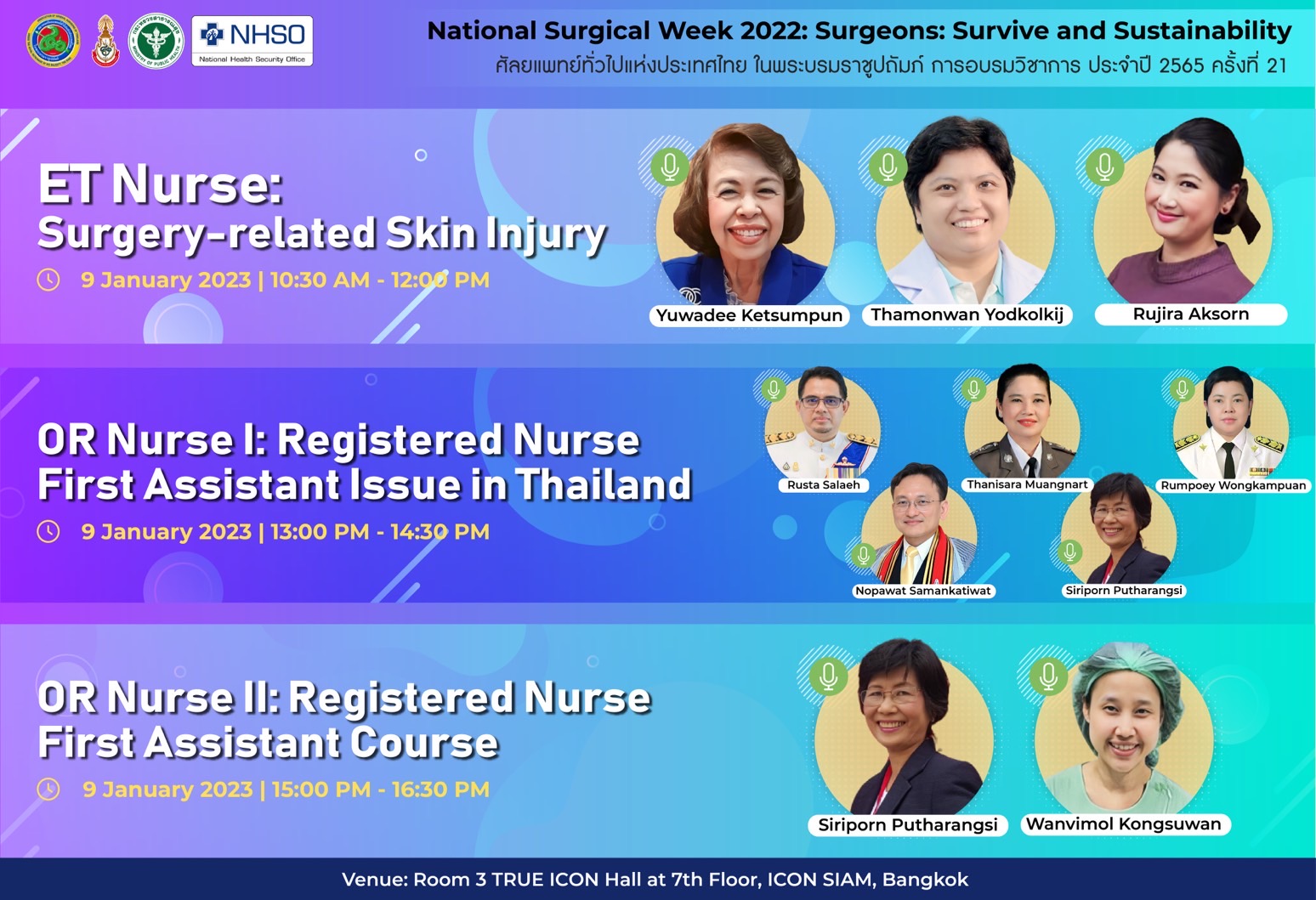 NHSO
National Health Security Office

National Surgical Week 2022: Surgeons: Survive and Sustainability
ศัลยแพทย์ทั่วไปแห่งประเทศไทย ในพระบรมราชูปถัมภ์ การอบรมวิชาการ ประจำปี 2565 ครั้งที่ 21

ET Nurse:
Surgery-related Skin Injury
9 January 2023 | 10:30 AM - 12:00 PM

Yuwadee Ketsumpun
Thamonwan Yodkolkij
Rujira Aksorn

OR Nurse I: Registered Nurse First Assistant Issue in Thailand
9 January 2023 | 13:00 PM - 14:30 PM

Rusta Salaeh
Thanisara Muangnart
Rumpoey Wongkampuan
Nopawat Samankatiwat
Siriporn Putharangsi

OR Nurse II: Registered Nurse First Assistant Course
9 January 2023 | 15:00 PM - 16:30 PM

Siriporn Putharangsi
Wanvimol Kongsuwan

Venue: Room 3 TRUE ICON Hall at 7th Floor, ICON SIAM, Bangkok